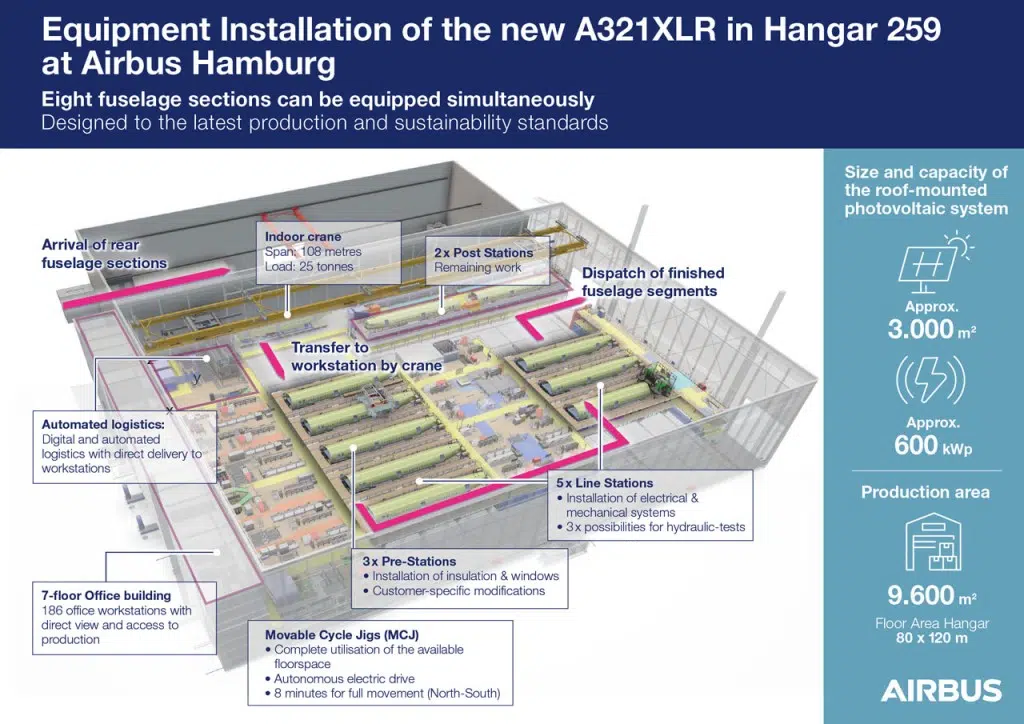 Equipment Installation of the new A321XLR in Hangar 259 at Airbus Hamburg

Eight fuselage sections can be equipped simultaneously
Designed to the latest production and sustainability standards

Arrival of rear fuselage sections

Indoor crane
Span: 108 metres
Load: 25 tonnes

2 x Post Stations
Remaining work

Dispatch of finished fuselage segments

Transfer to workstation by crane

Automated logistics:
Digital and automated logistics with direct delivery to workstations

5 x Line Stations
• Installation of electrical & mechanical systems
• 3 x possibilities for hydraulic-tests

3 x Pre-Stations
• Installation of insulation & windows
• Customer-specific modifications

7-floor Office building
186 office workstations with direct view and access to production

Movable Cycle Jigs (MCJ)
• Complete utilisation of the available floorspace
• Autonomous electric drive
• 8 minutes for full movement (North-South)

Size and capacity of the roof-mounted photovoltaic system

Approx.
3.000 m²

Approx.
600 kWp

Production area

9.600 m²
Floor Area Hangar
80 x 120 m

AIRBUS